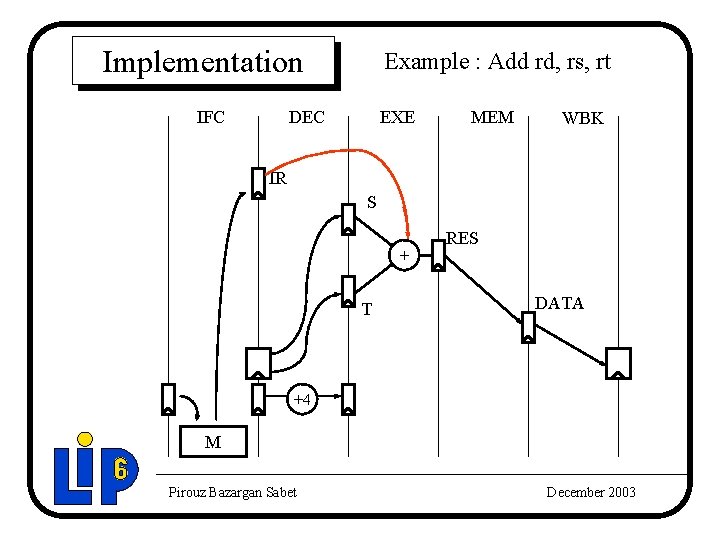 Implementation

Example : Add rd, rs, rt

IFC DEC EXE MEM WBK

IR

S

+

RES

T

DATA

+4

M

LIP 6

Pirouz Bazargan Sabet

December 2003